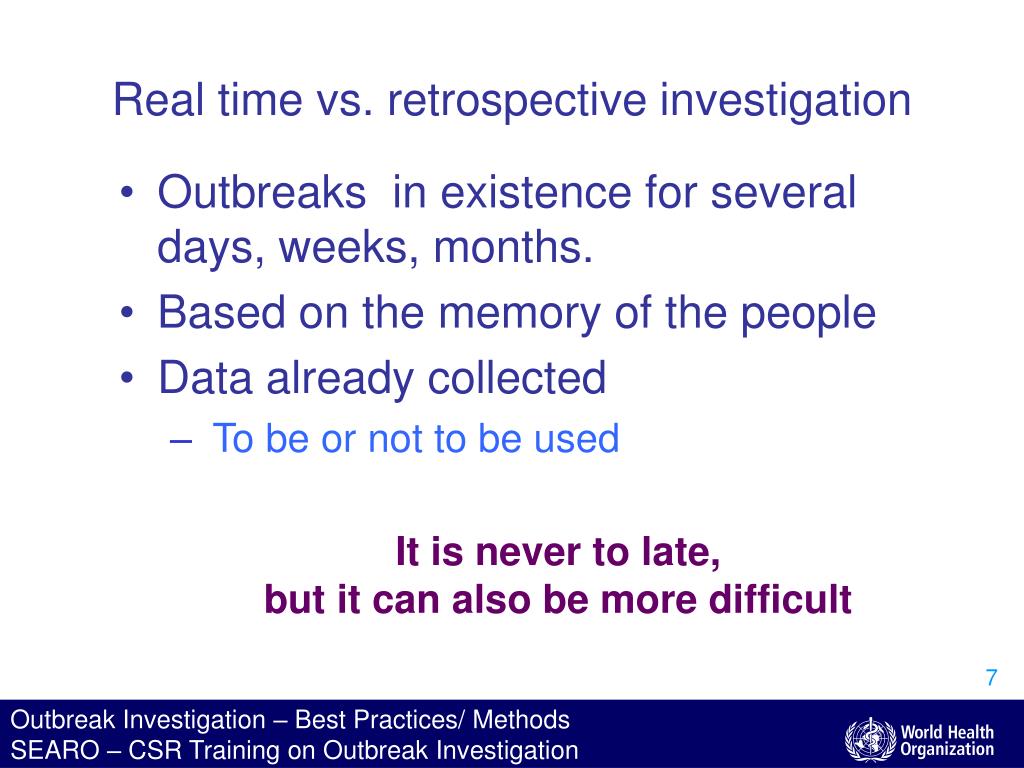 Real time vs. retrospective investigation

• Outbreaks in existence for several days, weeks, months.
• Based on the memory of the people
• Data already collected
 – To be or not to be used

It is never to late,
but it can also be more difficult

7

Outbreak Investigation – Best Practices/ Methods
SEARO – CSR Training on Outbreak Investigation

World Health Organization